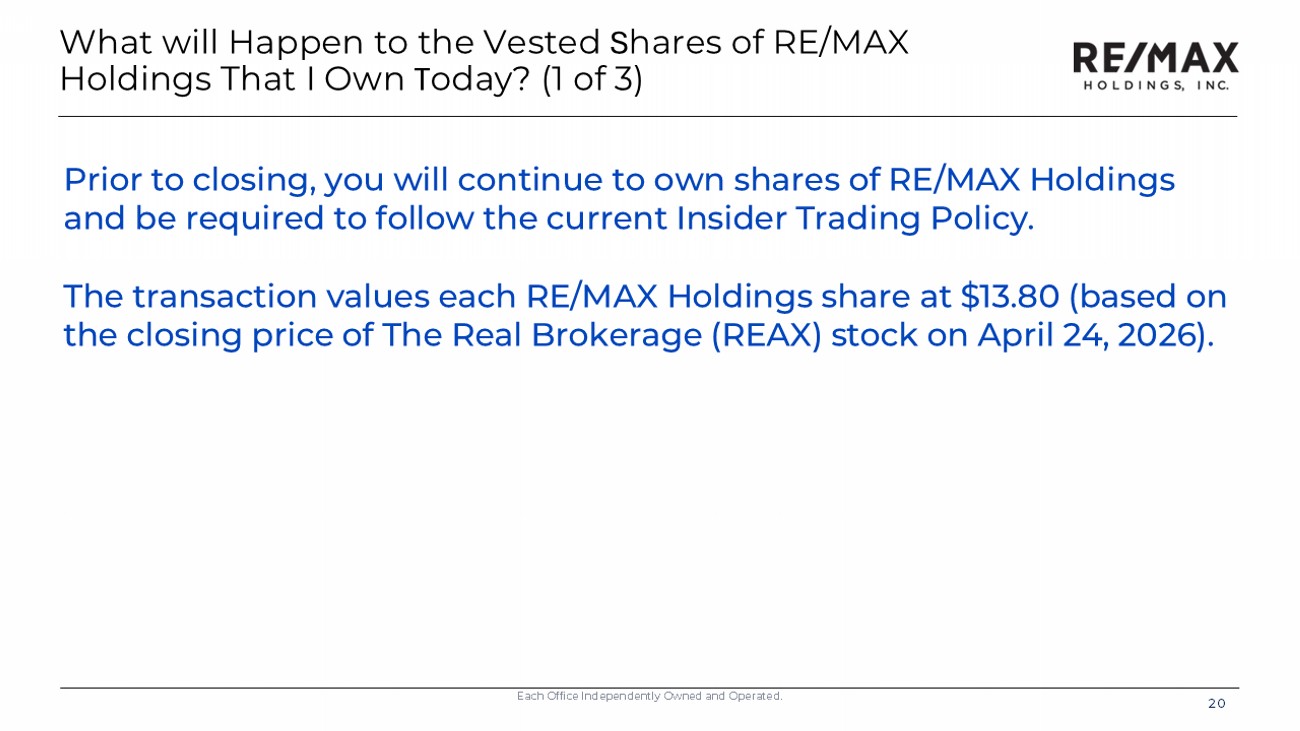 What will Happen to the Vested Shares of RE/MAX Holdings That I Own Today? (1 of 3)

RE/MAX HOLDINGS, INC.

Prior to closing, you will continue to own shares of RE/MAX Holdings and be required to follow the current Insider Trading Policy.

The transaction values each RE/MAX Holdings share at \$13.80 (based on the closing price of The Real Brokerage (REAX) stock on April 24, 2026).

Each Office Independently Owned and Operated.

20